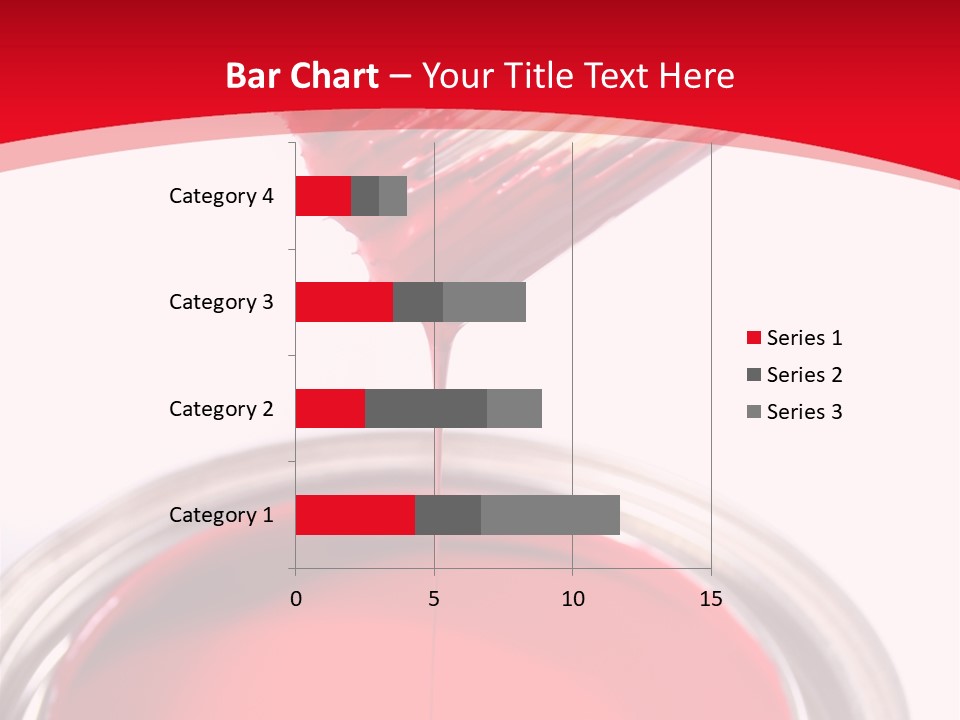 Bar Chart – Your Title Text Here

Category 4
Category 3
Category 2
Category 1

0
5
10
15

Series 1
Series 2
Series 3